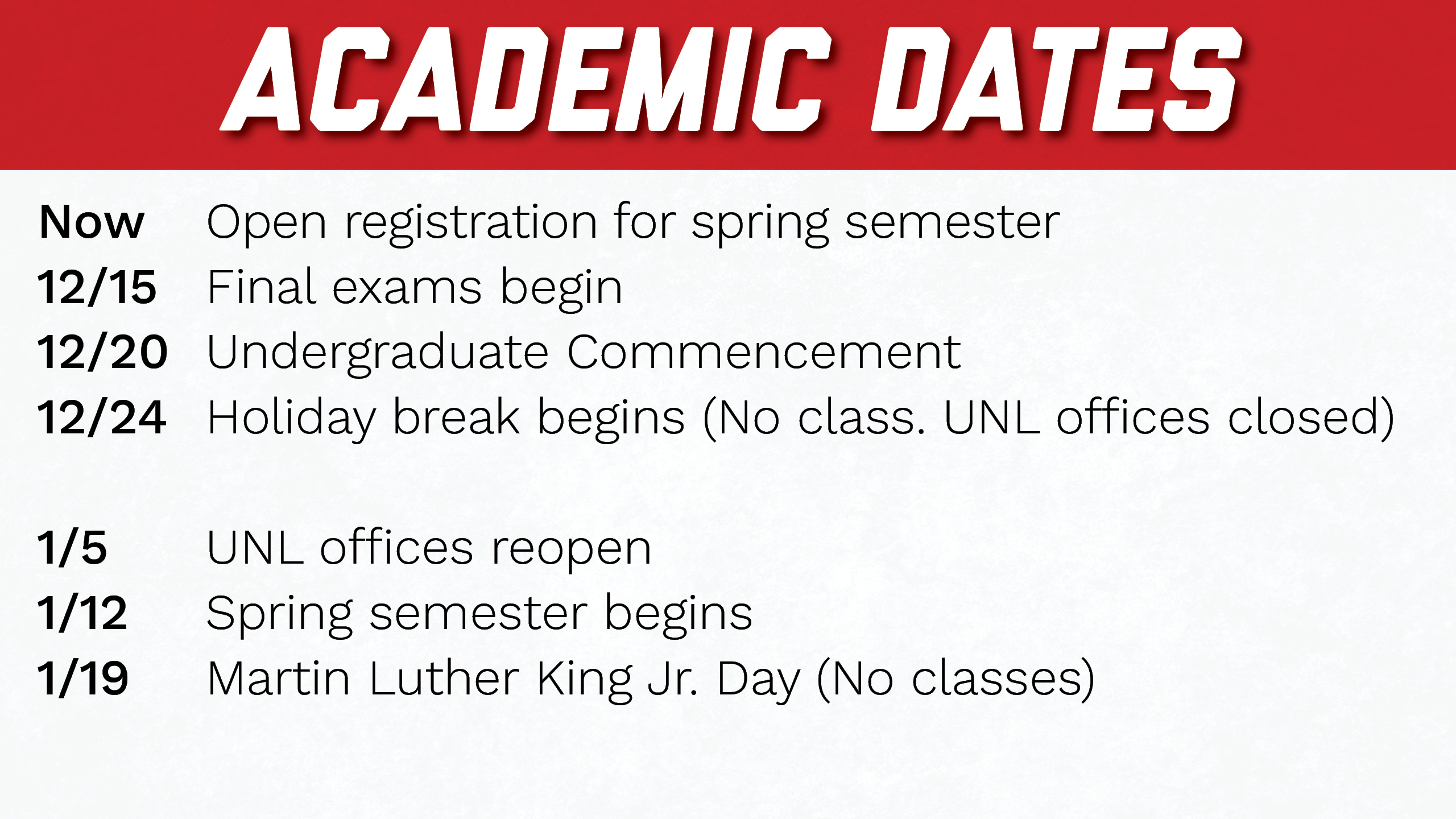 ACADEMIC DATES

Now Open registration for spring semester
12/15 Final exams begin
12/20 Undergraduate Commencement
12/24 Holiday break begins (No class. UNL offices closed)

1/5 UNL offices reopen
1/12 Spring semester begins
1/19 Martin Luther King Jr. Day (No classes)